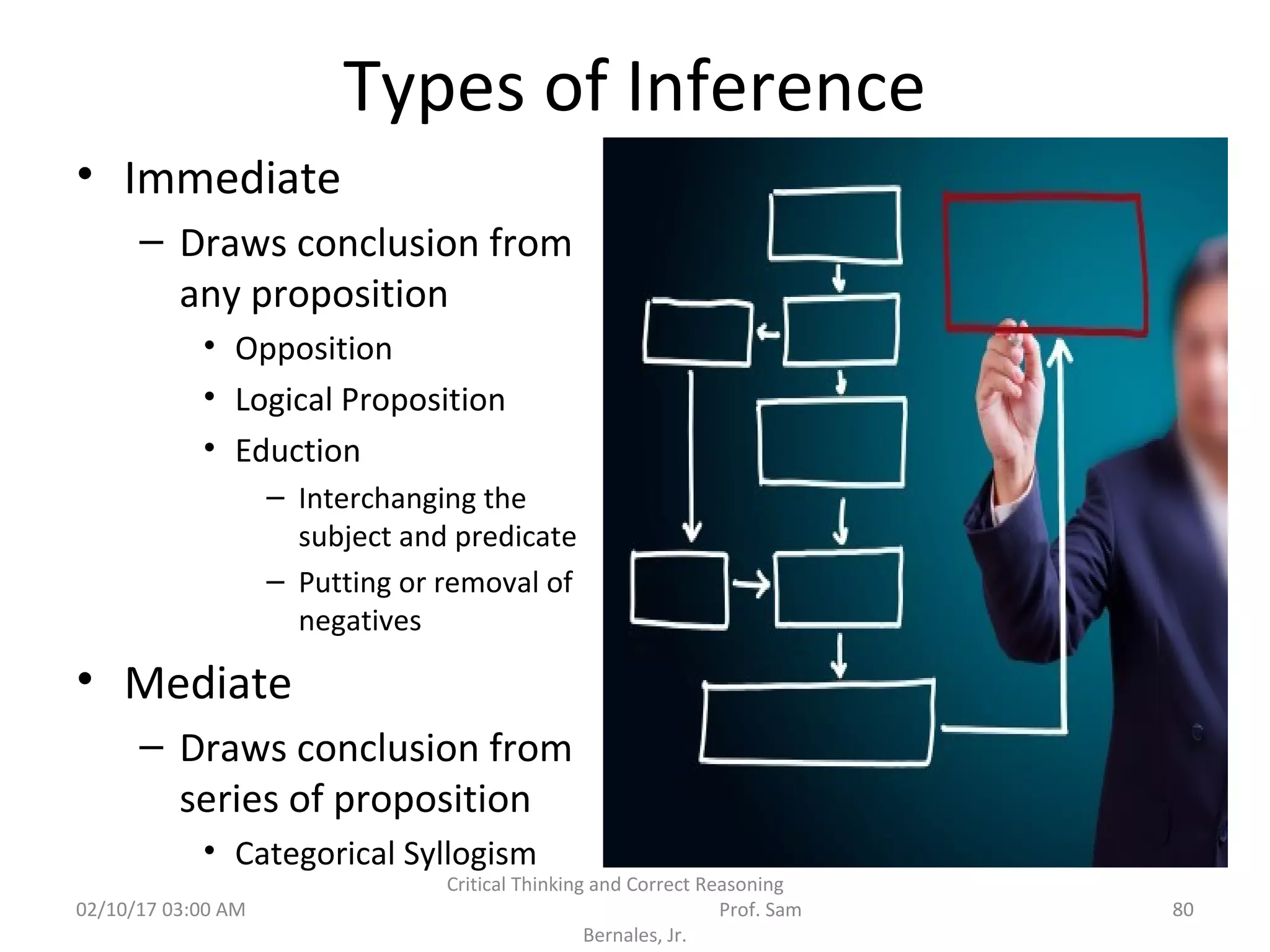 Types of Inference

• Immediate
– Draws conclusion from any proposition
• Opposition
• Logical Proposition
• Eduction
– Interchanging the subject and predicate
– Putting or removal of negatives

• Mediate
– Draws conclusion from series of proposition
• Categorical Syllogism

02/10/17 03:00 AM

Critical Thinking and Correct Reasoning Prof. Sam Bernales, Jr.

80